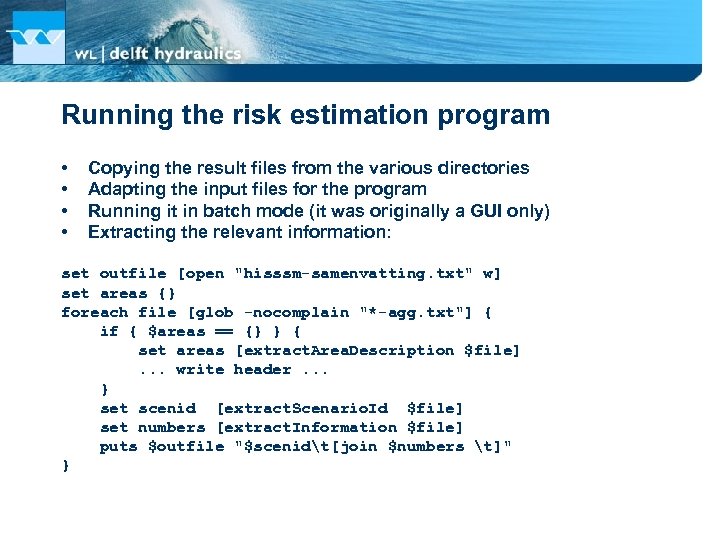 WL | delft hydraulics

Running the risk estimation program

• Copying the result files from the various directories
• Adapting the input files for the program
• Running it in batch mode (it was originally a GUI only)
• Extracting the relevant information:

set outfile [open "hisssm-samenvatting.txt" w]
set areas {}
foreach file [glob -nocomplain "*-agg.txt"] {
    if { $areas == {} } {
        set areas [extractAreaDescription $file]
        ... write header ...
    }
    set scenid  [extractScenarioId  $file]
    set numbers [extractInformation $file]
    puts $outfile "$scenid\t[join $numbers \t]"
}